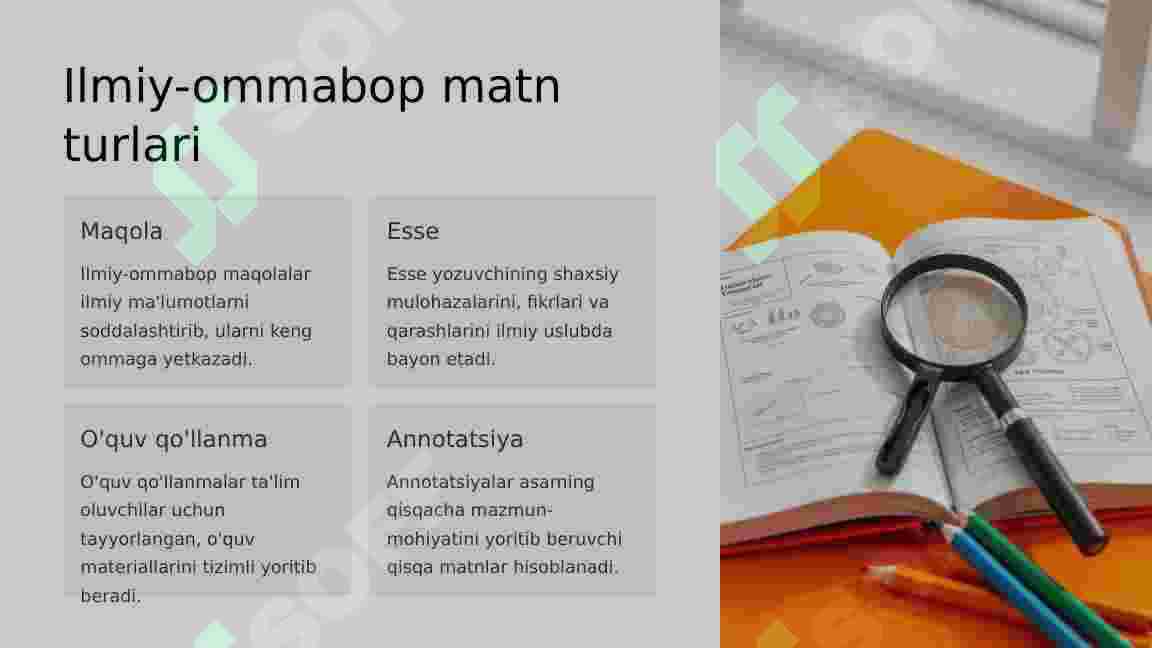 Ilmiy-ommabop matn turlari

Maqola

Ilmiy-ommabop maqolalar ilmiy ma'lumotlarni soddalashtirib, ularni keng ommaga yetkazadi.

Esse

Esse yozuvchining shaxsiy mulohazalarini, fikrlari va qarashlarini ilmiy uslubda bayon etadi.

O'quv qo'llanma

O'quv qo'llanmalar ta'lim oluvchilar uchun tayyorlangan, o'quv materiallarini tizimli yoritib beradi.

Annotatsiya

Annotatsiyalar asarning qisqacha mazmun-mohiyatini yoritib beruvchi qisqa matnlar hisoblanadi.